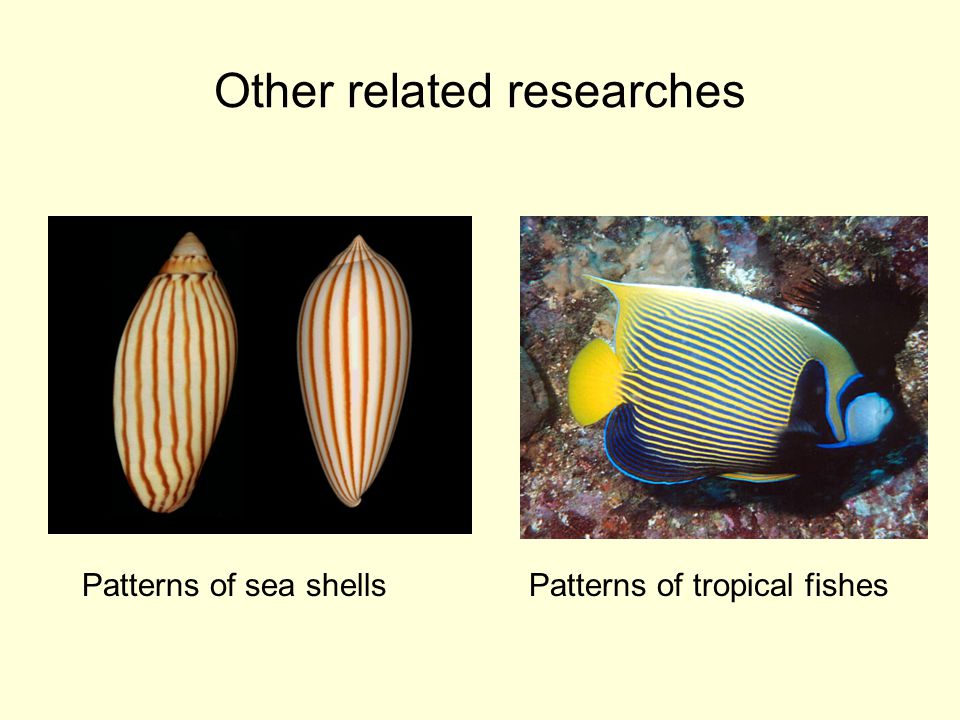 Other related researches

Patterns of sea shells

Patterns of tropical fishes